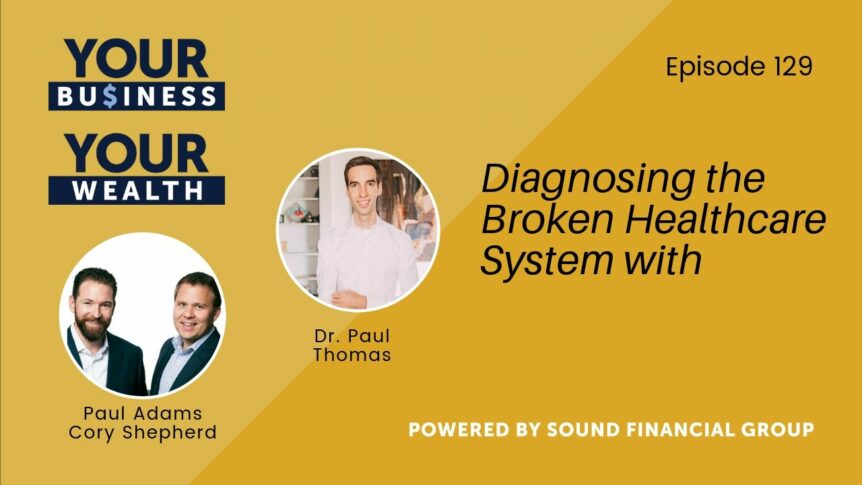 YOUR BU$INESS
YOUR WEALTH

Episode 129

Diagnosing the Broken Healthcare System with

Dr. Paul Thomas

Paul Adams
Cory Shepherd

POWERED BY SOUND FINANCIAL GROUP